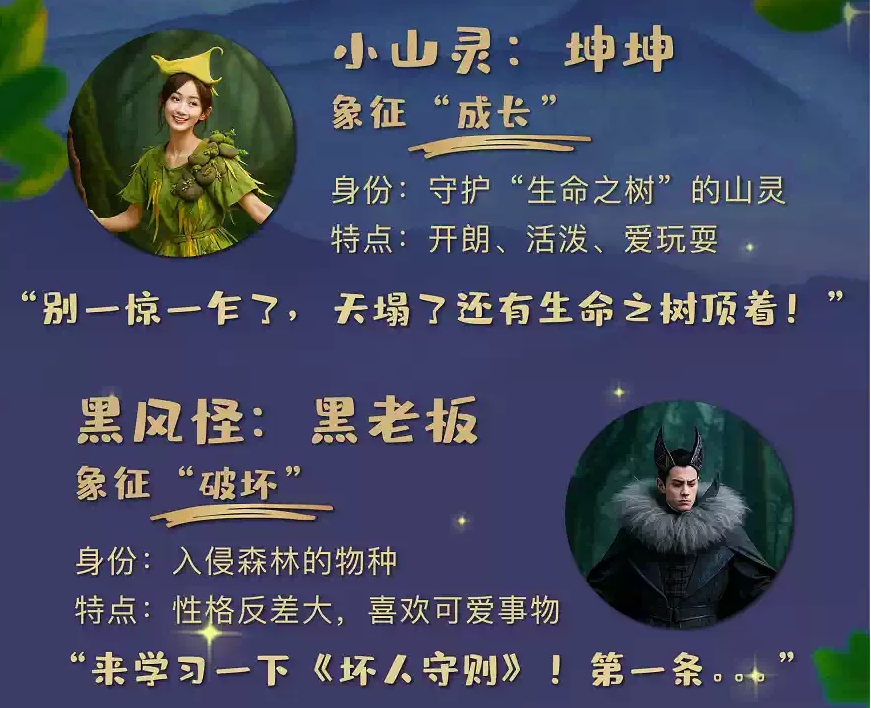 小山灵：坤坤
象征“成长”
身份：守护“生命之树”的山灵
特点：开朗、活泼、爱玩耍
“别一惊一乍了，天塌了还有生命之树顶着！”

黑风怪：黑老板
象征“破坏”
身份：入侵森林的物种
特点：性格反差大，喜欢可爱事物
“来学习一下《坏人守则》！第一条。。。”